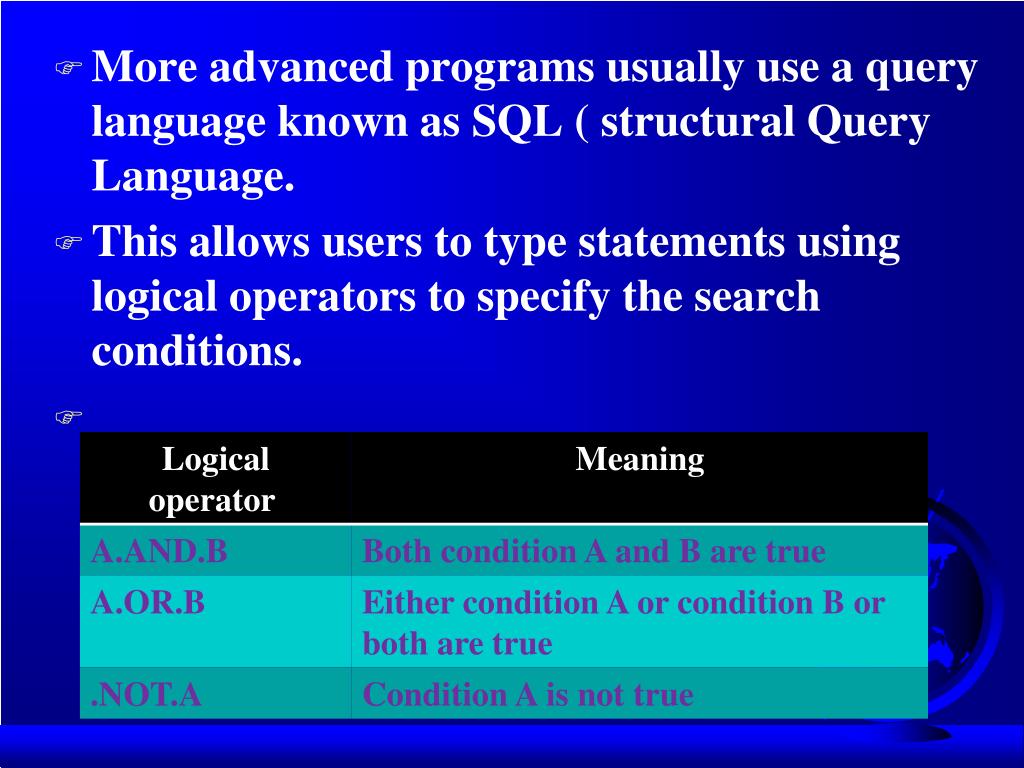 More advanced programs usually use a query language known as SQL ( structural Query Language.

This allows users to type statements using logical operators to specify the search conditions.

| Logical operator | Meaning |
|---|---|
| A.AND.B | Both condition A and B are true |
| A.OR.B | Either condition A or condition B or both are true |
| .NOT.A | Condition A is not true |